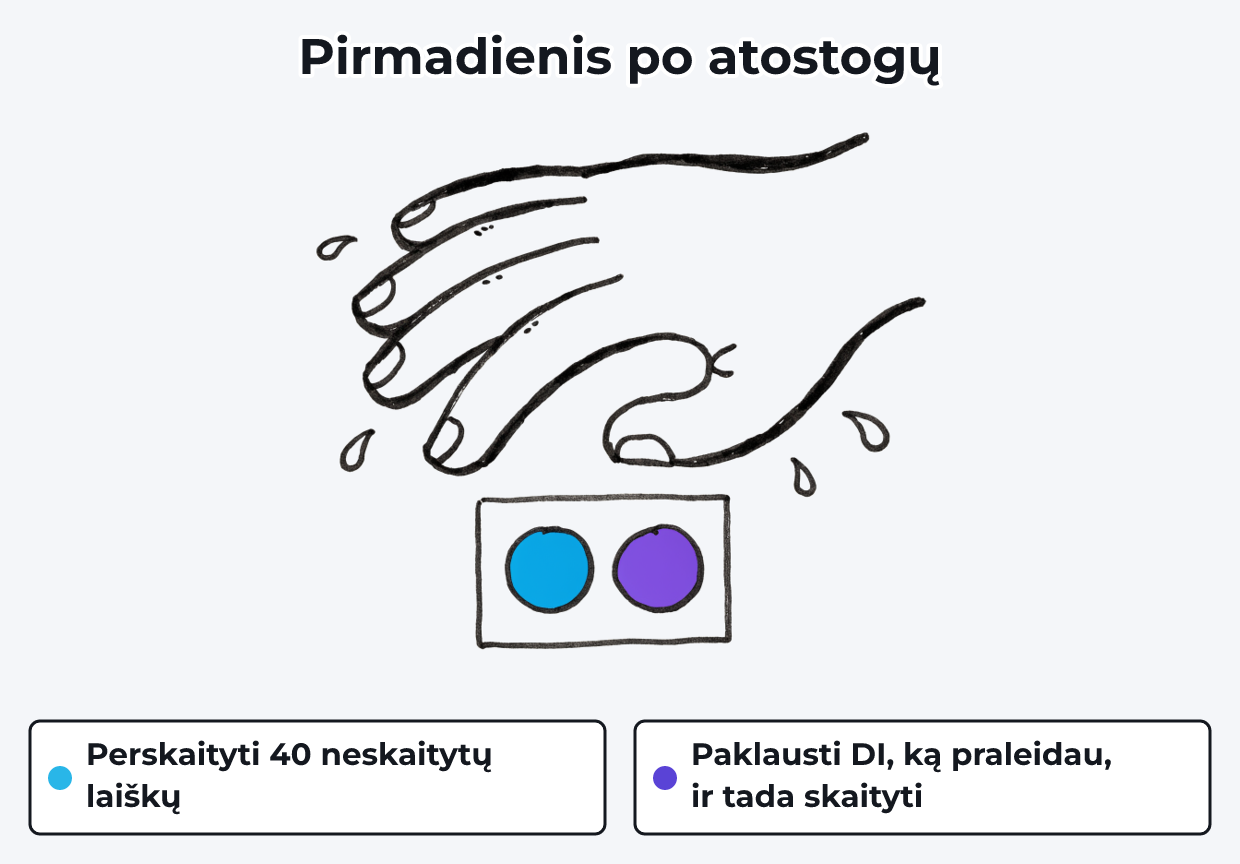 Pirmadienis po atostogų

Perskaityti 40 neskaitytų laiškų

Paklausti DI, ką praleidau, ir tada skaityti